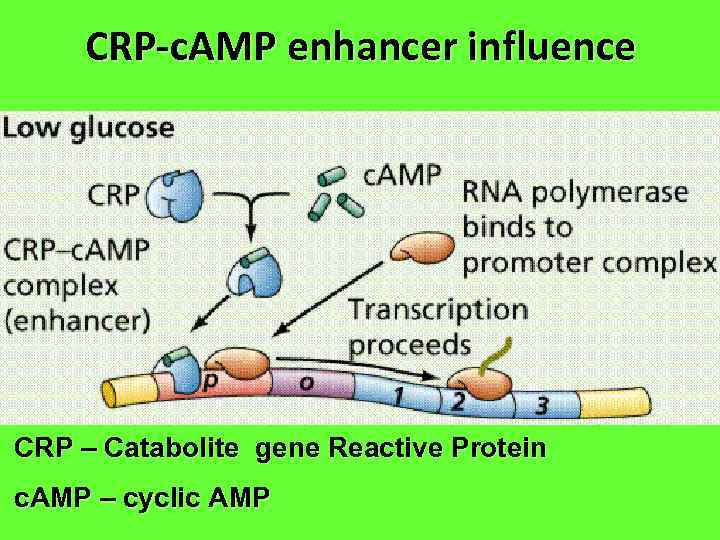 CRP-cAMP enhancer influence

Low glucose

CRP

cAMP

RNA polymerase binds to promoter complex

CRP–cAMP complex (enhancer)

Transcription proceeds

p

o

1

2

3

CRP – Catabolite gene Reactive Protein

cAMP – cyclic AMP